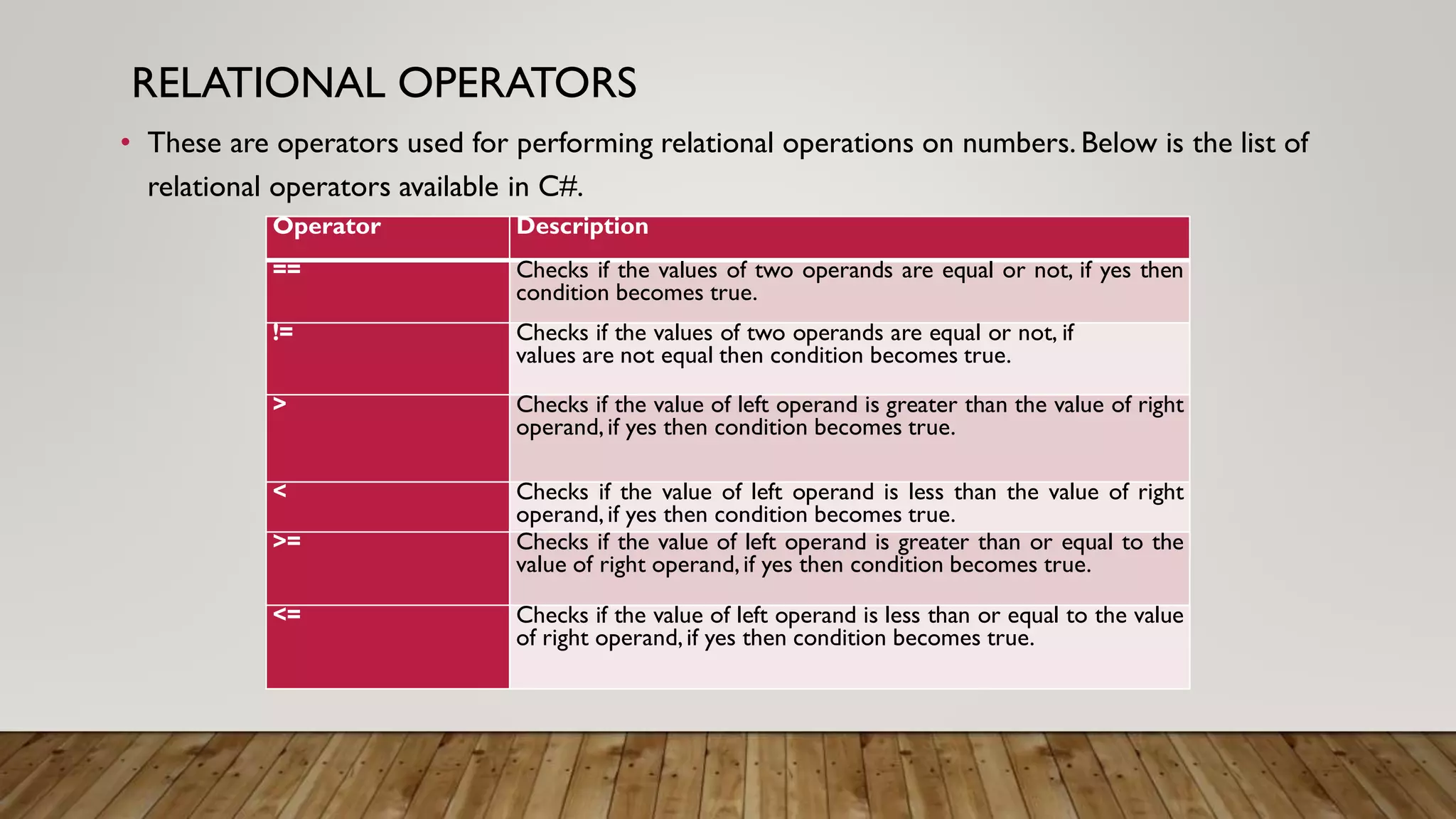 RELATIONAL OPERATORS

• These are operators used for performing relational operations on numbers. Below is the list of relational operators available in C#.

| Operator | Description |
|---|---|
| == | Checks if the values of two operands are equal or not, if yes then condition becomes true. |
| != | Checks if the values of two operands are equal or not, if values are not equal then condition becomes true. |
| > | Checks if the value of left operand is greater than the value of right operand, if yes then condition becomes true. |
| < | Checks if the value of left operand is less than the value of right operand, if yes then condition becomes true. |
| >= | Checks if the value of left operand is greater than or equal to the value of right operand, if yes then condition becomes true. |
| <= | Checks if the value of left operand is less than or equal to the value of right operand, if yes then condition becomes true. |